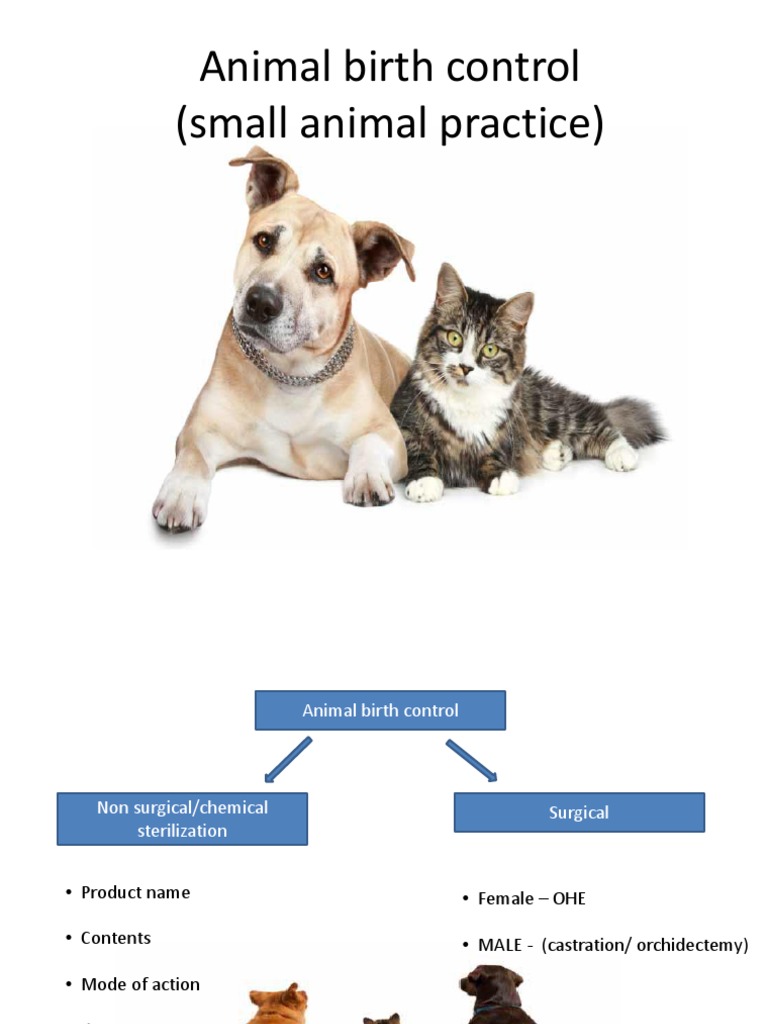 Animal birth control
(small animal practice)

Animal birth control

Non surgical/chemical sterilization

Surgical

• Product name
• Contents
• Mode of action

• Female – OHE
• MALE - (castration/ orchidectemy)